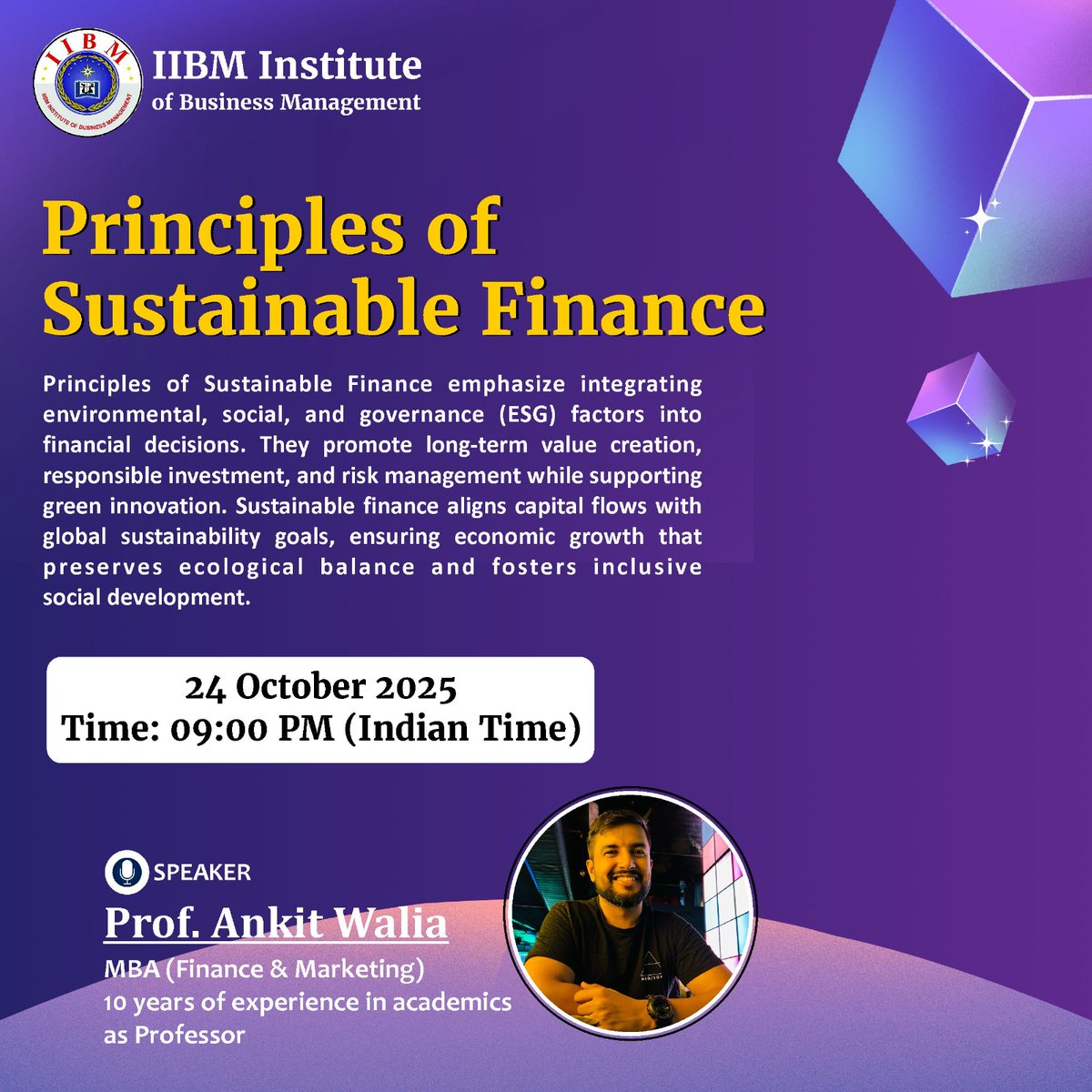 IIBM
IIBM INSTITUTE OF BUSINESS MANAGEMENT

IIBM Institute
of Business Management

Principles of Sustainable Finance

Principles of Sustainable Finance emphasize integrating environmental, social, and governance (ESG) factors into financial decisions. They promote long-term value creation, responsible investment, and risk management while supporting green innovation. Sustainable finance aligns capital flows with global sustainability goals, ensuring economic growth that preserves ecological balance and fosters inclusive social development.

24 October 2025
Time: 09:00 PM (Indian Time)

SPEAKER
Prof. Ankit Walia
MBA (Finance & Marketing)
10 years of experience in academics as Professor